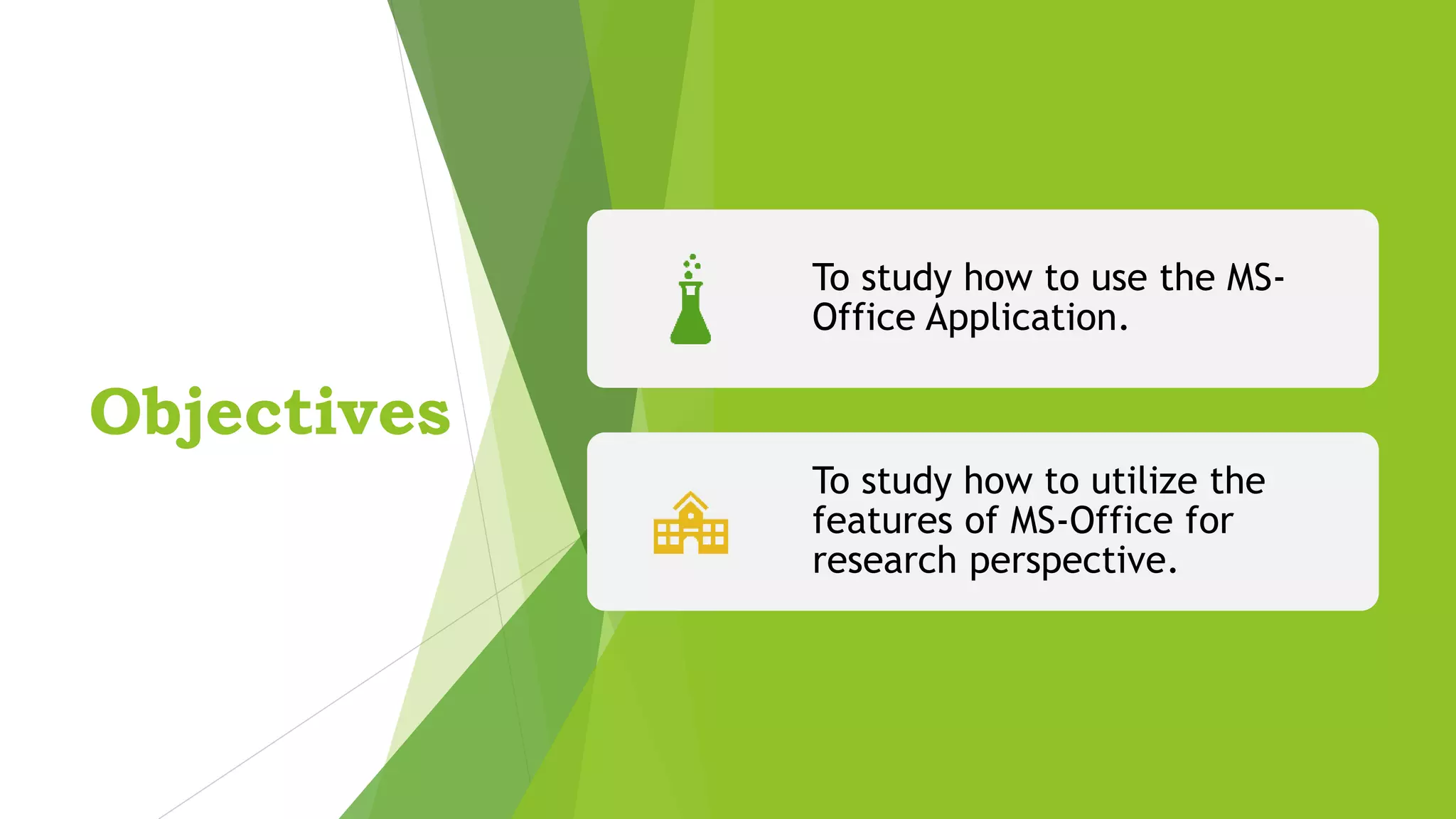 Objectives

To study how to use the MS-Office Application.

To study how to utilize the features of MS-Office for research perspective.